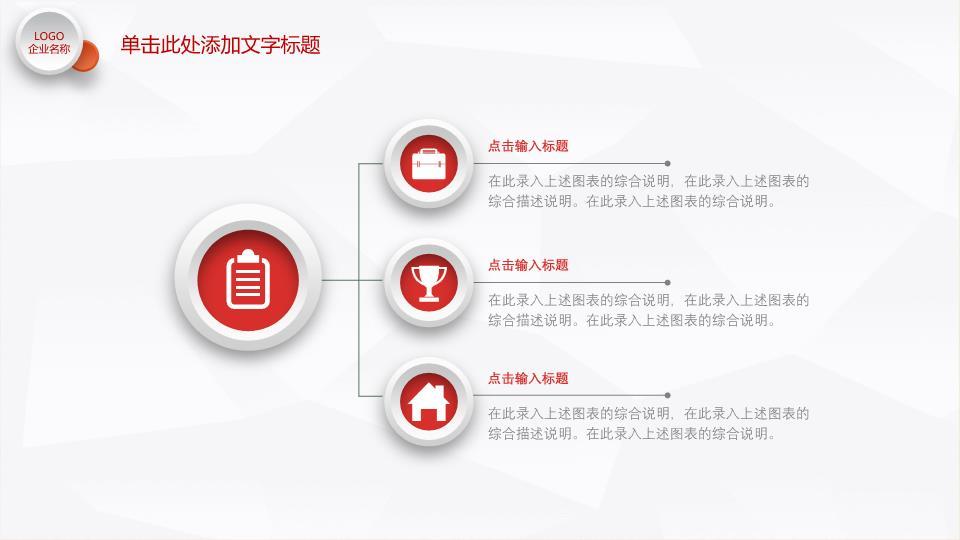 LOGO
企业名称

单击此处添加文字标题

点击输入标题

在此录入上述图表的综合说明，在此录入上述图表的综合描述说明。在此录入上述图表的综合说明。

点击输入标题

在此录入上述图表的综合说明，在此录入上述图表的综合描述说明。在此录入上述图表的综合说明。

点击输入标题

在此录入上述图表的综合说明，在此录入上述图表的综合描述说明。在此录入上述图表的综合说明。